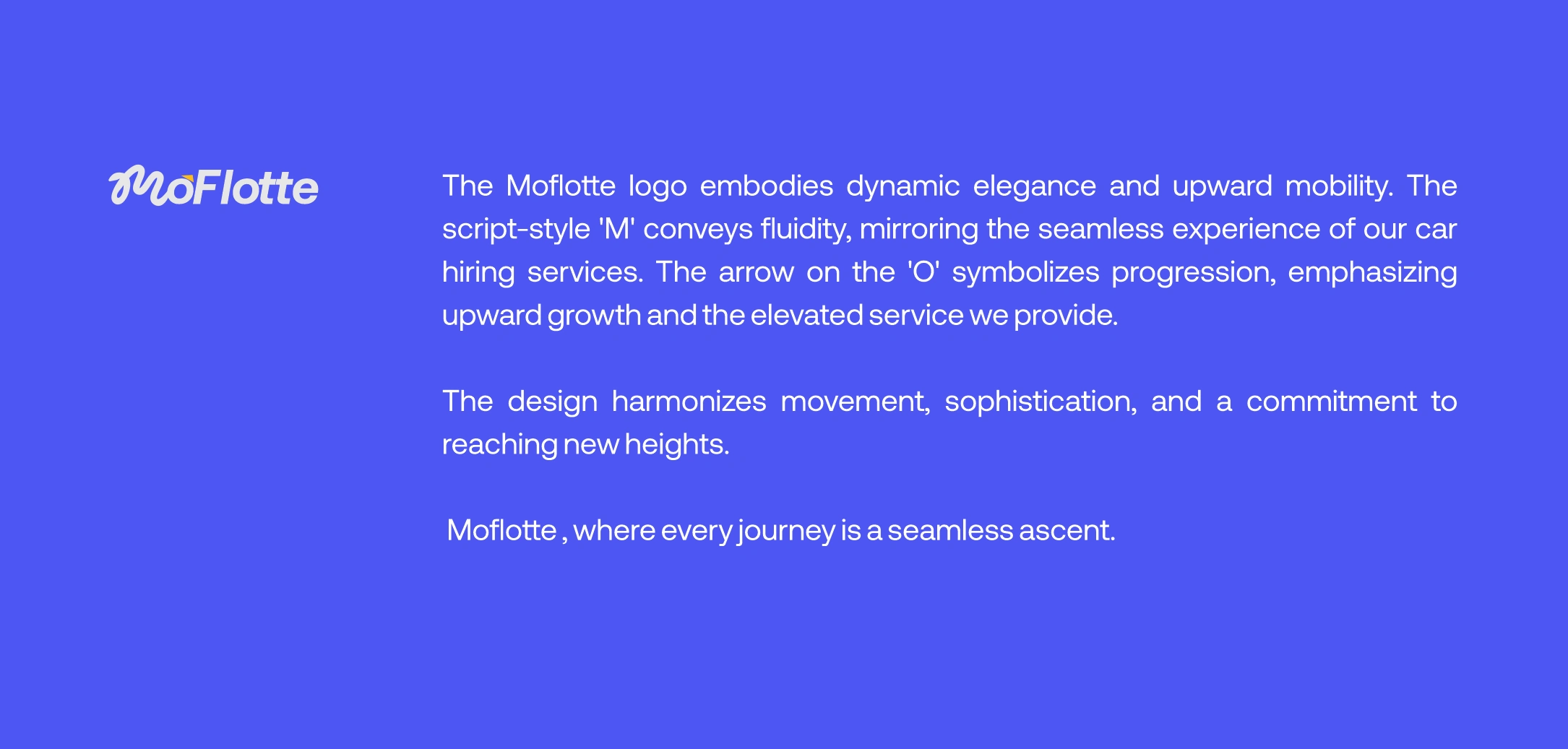 MoFlotte

The Moflotte logo embodies dynamic elegance and upward mobility. The script-style 'M' conveys fluidity, mirroring the seamless experience of our car hiring services. The arrow on the 'O' symbolizes progression, emphasizing upward growth and the elevated service we provide.

The design harmonizes movement, sophistication, and a commitment to reaching new heights.

Moflotte , where every journey is a seamless ascent.